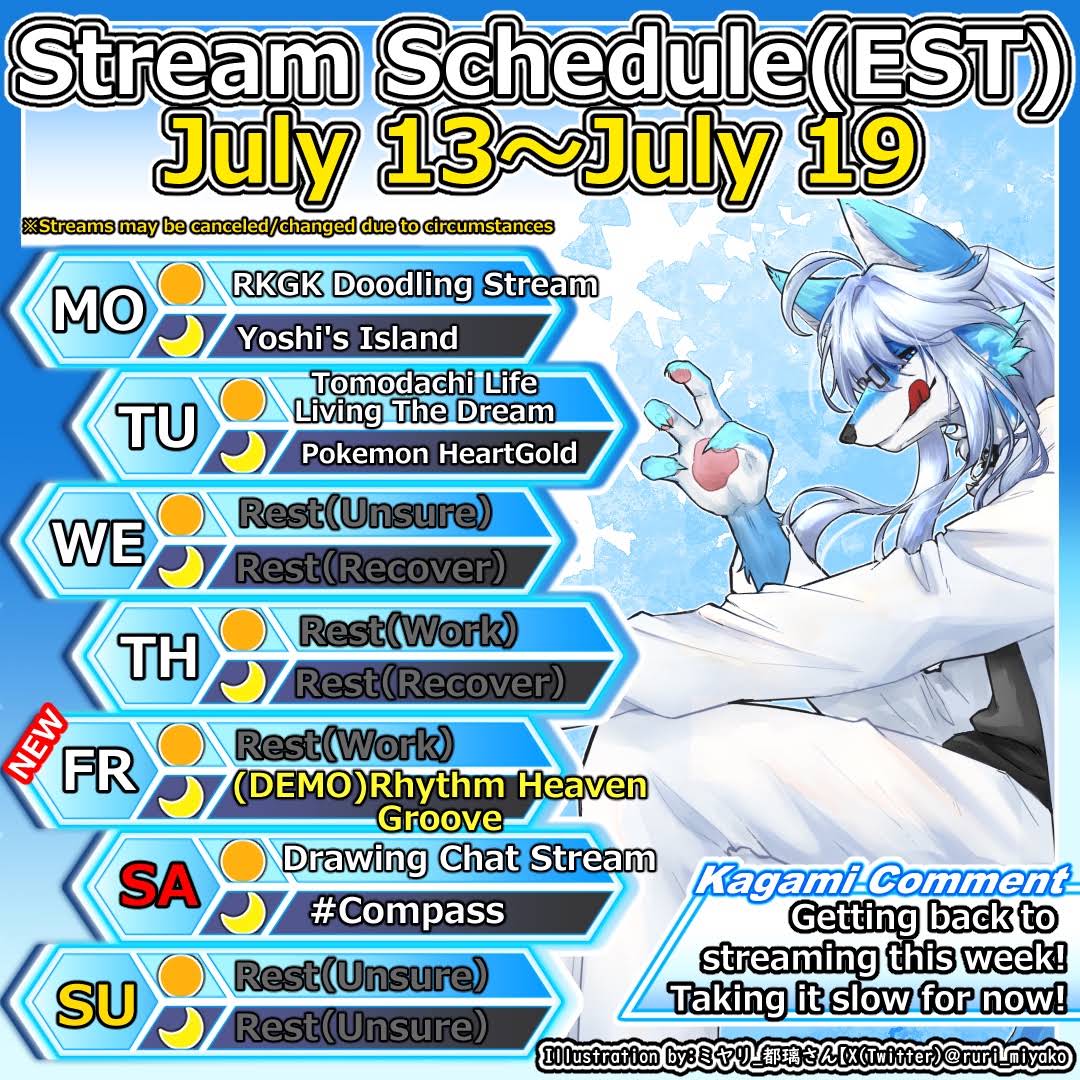 Stream Schedule(EST)
July 13～July 19

※Streams may be canceled/changed due to circumstances

MO
RKGK Doodling Stream
Yoshi's Island

TU
Tomodachi Life Living The Dream
Pokemon HeartGold

WE
Rest(Unsure)
Rest(Recover)

TH
Rest(Work)
Rest(Recover)

NEW
FR
Rest(Work)
(DEMO)Rhythm Heaven Groove

SA
Drawing Chat Stream
#Compass

SU
Rest(Unsure)
Rest(Unsure)

Kagami Comment
Getting back to streaming this week! Taking it slow for now!

Illustration by:ミヤリ_都璃さん【X(Twitter)@ruri_miyako